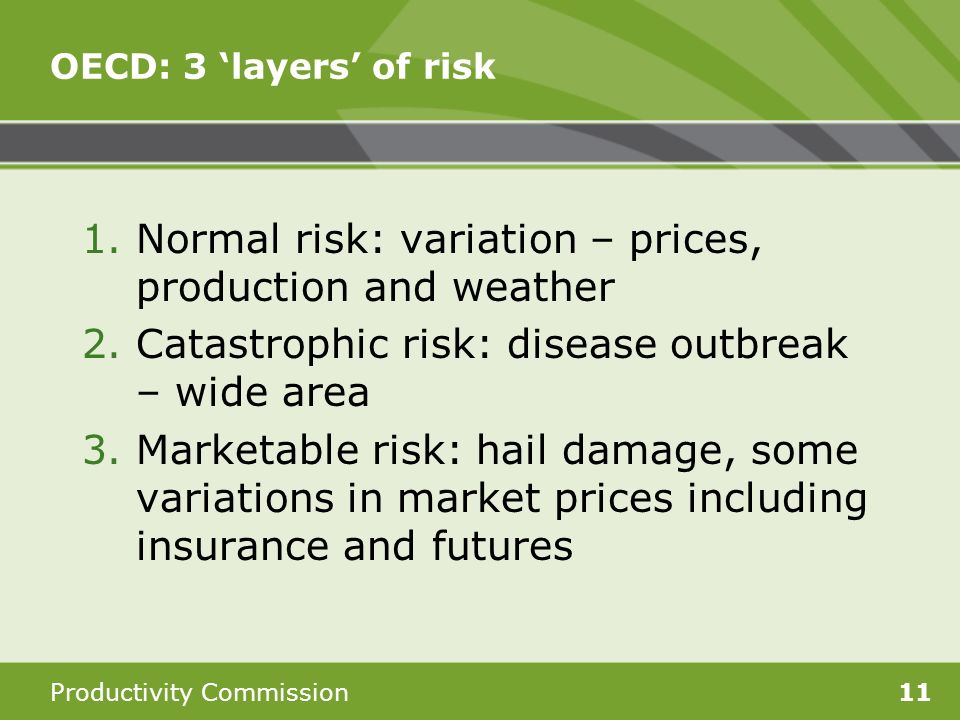 OECD: 3 ‘layers’ of risk

1. Normal risk: variation – prices, production and weather
2. Catastrophic risk: disease outbreak – wide area
3. Marketable risk: hail damage, some variations in market prices including insurance and futures

Productivity Commission

11